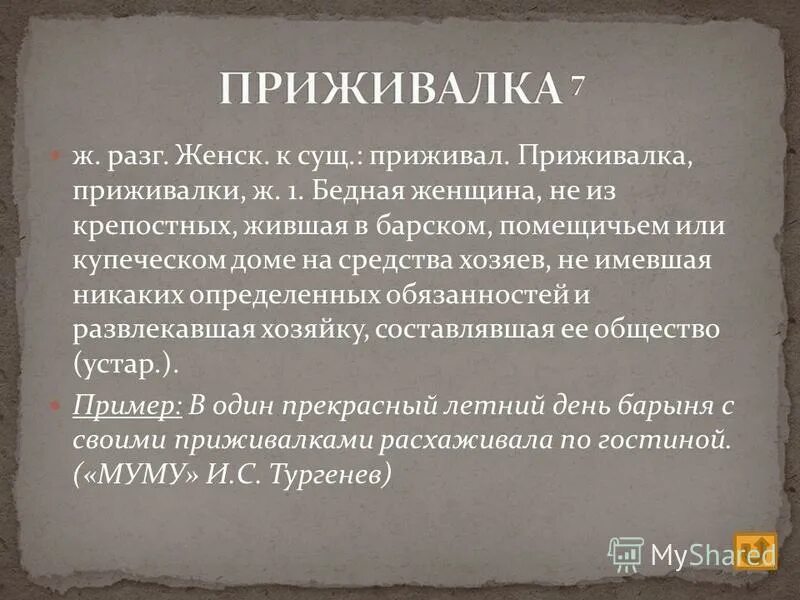 ПРИЖИВАЛКА 7

ж. разг. Женск. к сущ.: приживал. Приживалка, приживалки, ж. 1. Бедная женщина, не из крепостных, жившая в барском, помещичьем или купеческом доме на средства хозяев, не имевшая никаких определенных обязанностей и развлекавшая хозяйку, составлявшая ее общество (устар.).

Пример: В один прекрасный летний день барыня с своими приживалками расхаживала по гостиной. («МУМУ» И.С. Тургенев)

MyShared